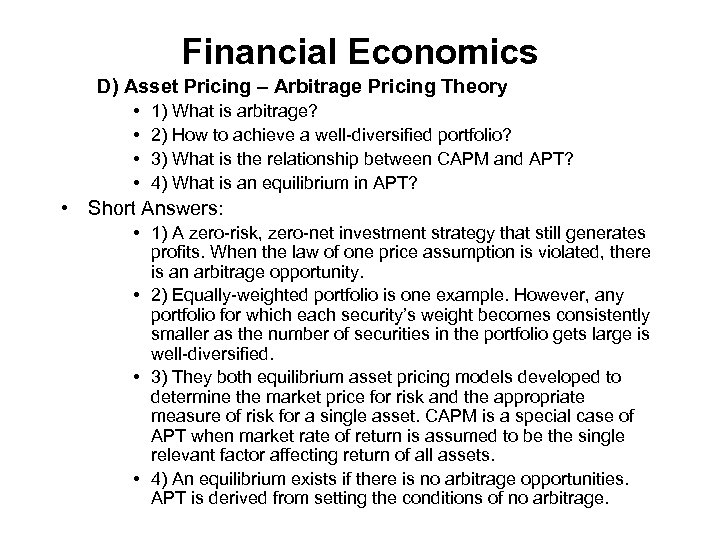 Financial Economics

D) Asset Pricing – Arbitrage Pricing Theory

• 1) What is arbitrage?
• 2) How to achieve a well-diversified portfolio?
• 3) What is the relationship between CAPM and APT?
• 4) What is an equilibrium in APT?

• Short Answers:

• 1) A zero-risk, zero-net investment strategy that still generates profits. When the law of one price assumption is violated, there is an arbitrage opportunity.
• 2) Equally-weighted portfolio is one example. However, any portfolio for which each security's weight becomes consistently smaller as the number of securities in the portfolio gets large is well-diversified.
• 3) They both equilibrium asset pricing models developed to determine the market price for risk and the appropriate measure of risk for a single asset. CAPM is a special case of APT when market rate of return is assumed to be the single relevant factor affecting return of all assets.
• 4) An equilibrium exists if there is no arbitrage opportunities. APT is derived from setting the conditions of no arbitrage.